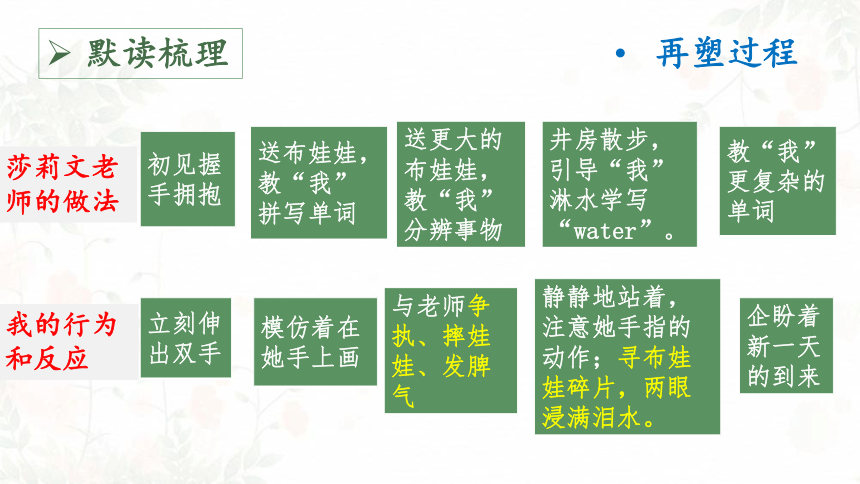 ➢ 默读梳理

• 再塑过程

莎莉文老师的做法

初见握手拥抱

送布娃娃，教“我”拼写单词

送更大的布娃娃，教“我”分辨事物

井房散步，引导“我”淋水学写“water”。

教“我”更复杂的单词

我的行为和反应

立刻伸出双手

模仿着在她手上画

与老师争执、摔娃娃、发脾气

静静地站着，注意她手指的动作；寻布娃娃碎片，两眼浸满泪水。

企盼着新一天的到来